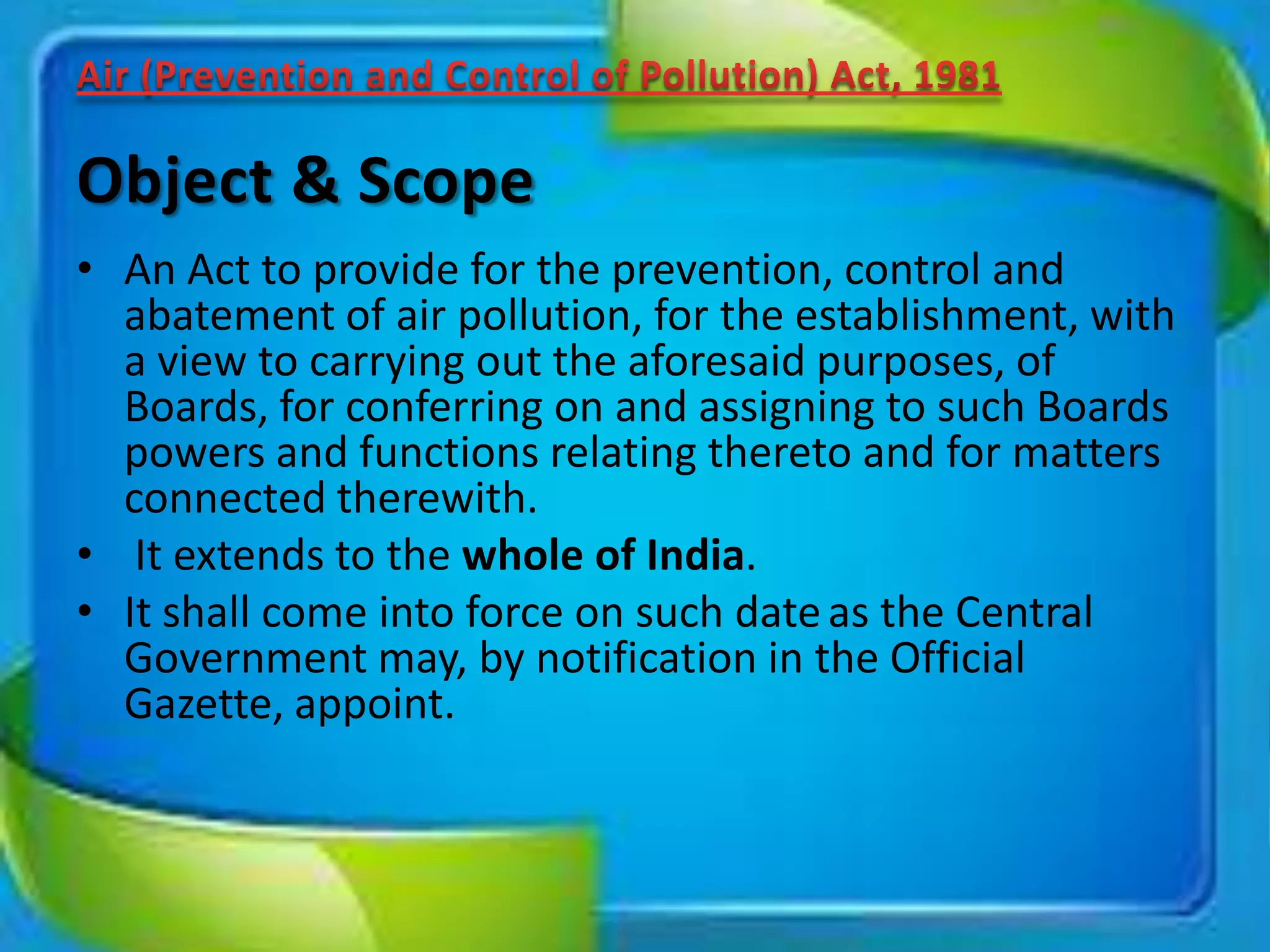 Air (Prevention and Control of Pollution) Act, 1981

Object & Scope

• An Act to provide for the prevention, control and abatement of air pollution, for the establishment, with a view to carrying out the aforesaid purposes, of Boards, for conferring on and assigning to such Boards powers and functions relating thereto and for matters connected therewith.

• It extends to the whole of India.

• It shall come into force on such date as the Central Government may, by notification in the Official Gazette, appoint.